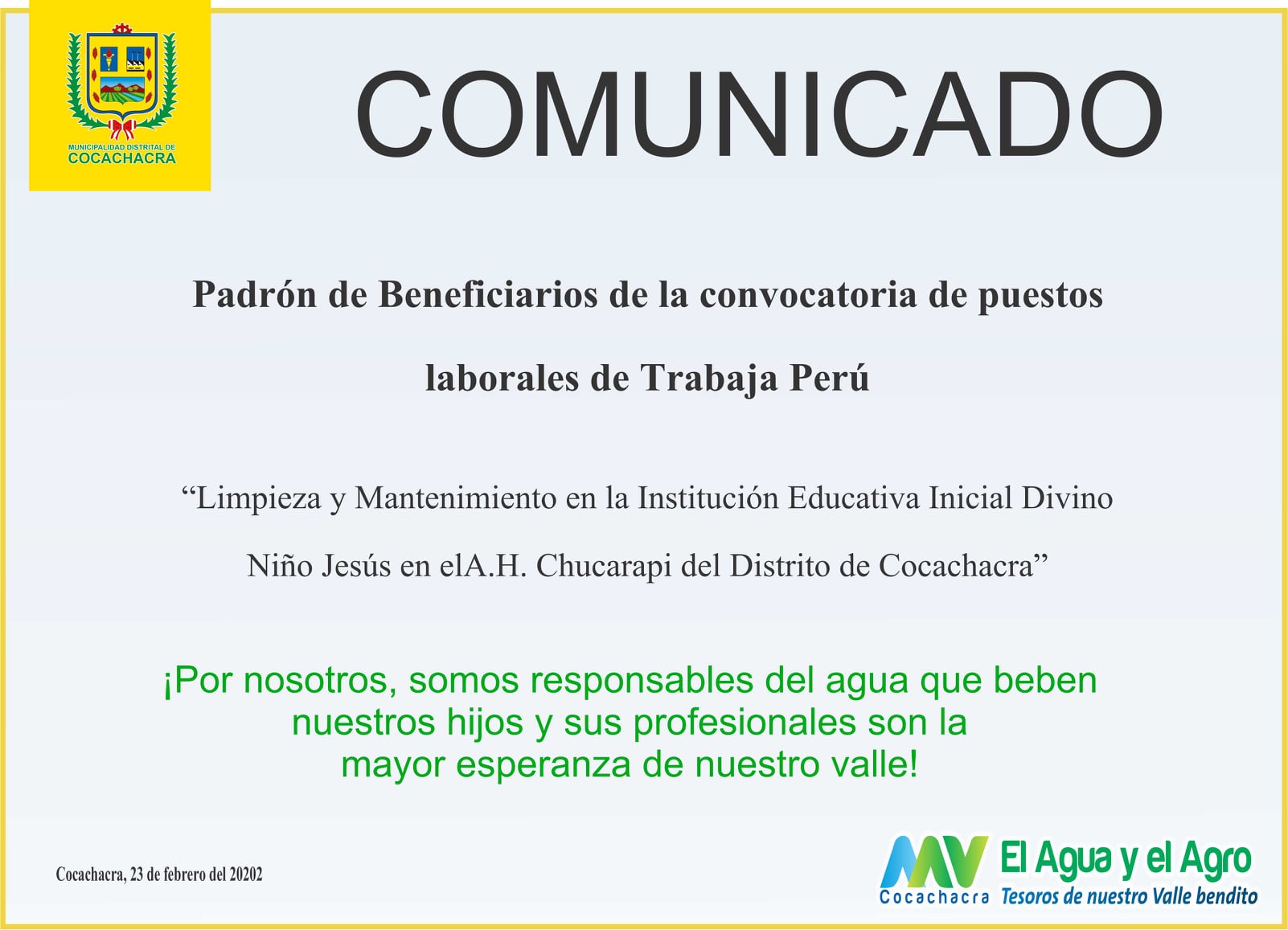 MUNICIPALIDAD DISTRITAL DE
COCACHACRA

COMUNICADO

Padrón de Beneficiarios de la convocatoria de puestos laborales de Trabaja Perú

“Limpieza y Mantenimiento en la Institución Educativa Inicial Divino Niño Jesús en elA.H. Chucarapi del Distrito de Cocachacra”

¡Por nosotros, somos responsables del agua que beben nuestros hijos y sus profesionales son la mayor esperanza de nuestro valle!

Cocachacra, 23 de febrero del 20202

Cocachacra El Agua y el Agro
Tesoros de nuestro Valle bendito